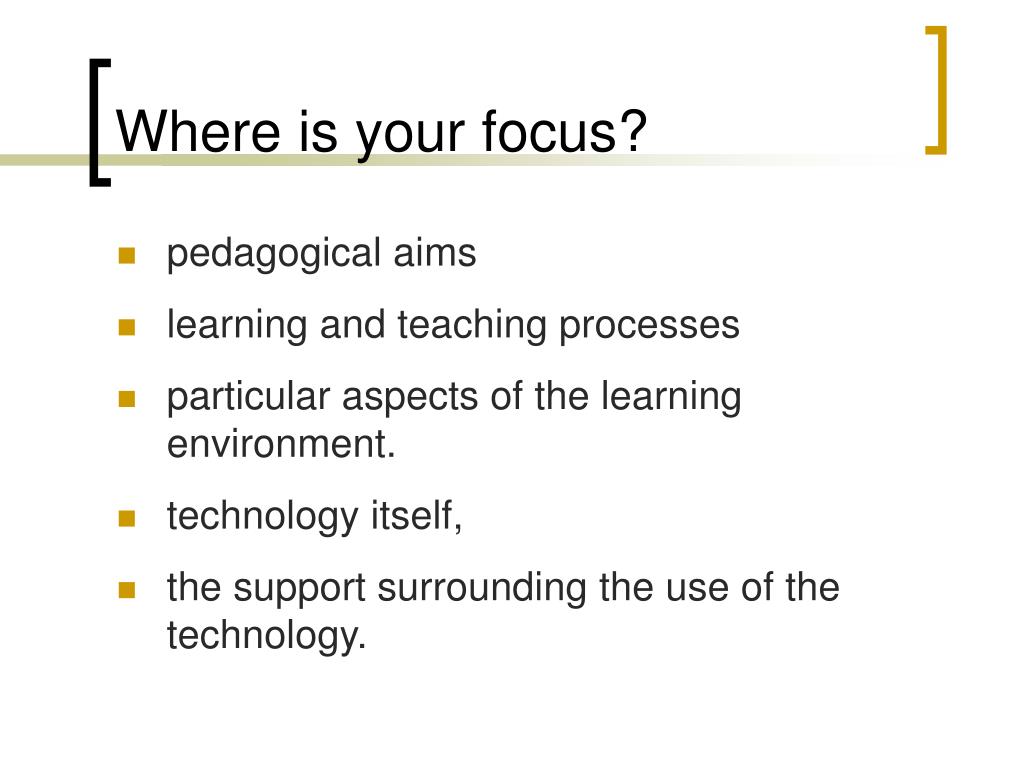 Where is your focus?

- pedagogical aims
- learning and teaching processes
- particular aspects of the learning environment.
- technology itself,
- the support surrounding the use of the technology.